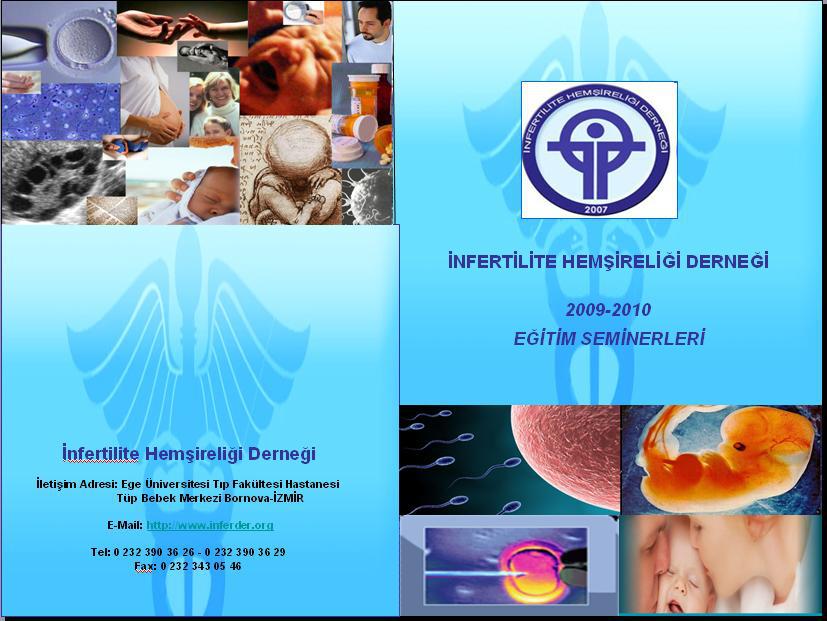 İnfertilite Hemşireliği Derneği

İletişim Adresi: Ege Üniversitesi Tıp Fakültesi Hastanesi
Tüp Bebek Merkezi Bornova-İZMİR

E-Mail: http://www.inferder.org

Tel: 0 232 390 36 26 - 0 232 390 36 29
Fax: 0 232 343 05 46

İNFERTİLİTE HEMŞİRELİĞİ DERNEĞİ
2007

İNFERTİLİTE HEMŞİRELİĞİ DERNEĞİ

2009-2010
EĞİTİM SEMİNERLERİ